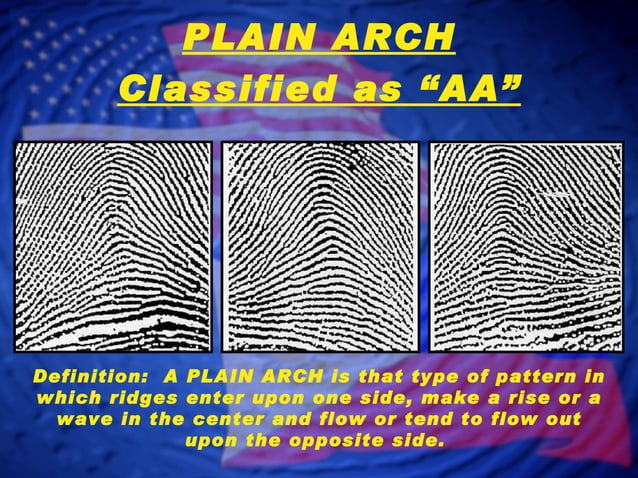 PLAIN ARCH
Classified as “AA”

Definition: A PLAIN ARCH is that type of pattern in which ridges enter upon one side, make a rise or a wave in the center and flow or tend to flow out upon the opposite side.